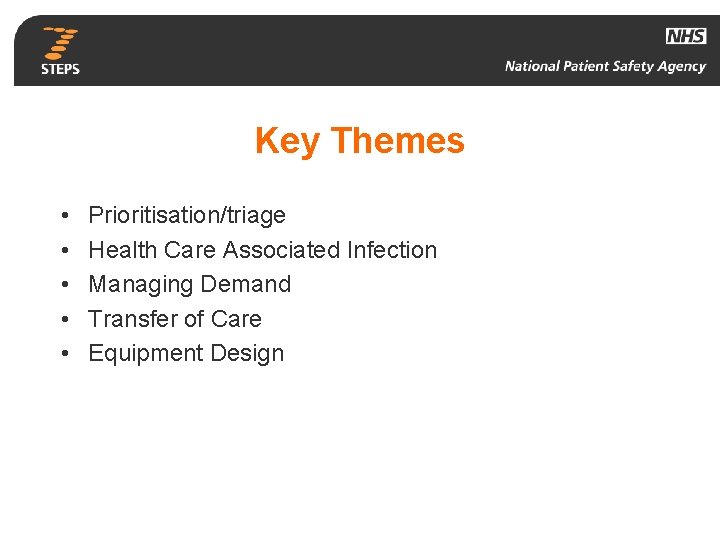 7 STEPS

NHS
National Patient Safety Agency

Key Themes

• Prioritisation/triage
• Health Care Associated Infection
• Managing Demand
• Transfer of Care
• Equipment Design